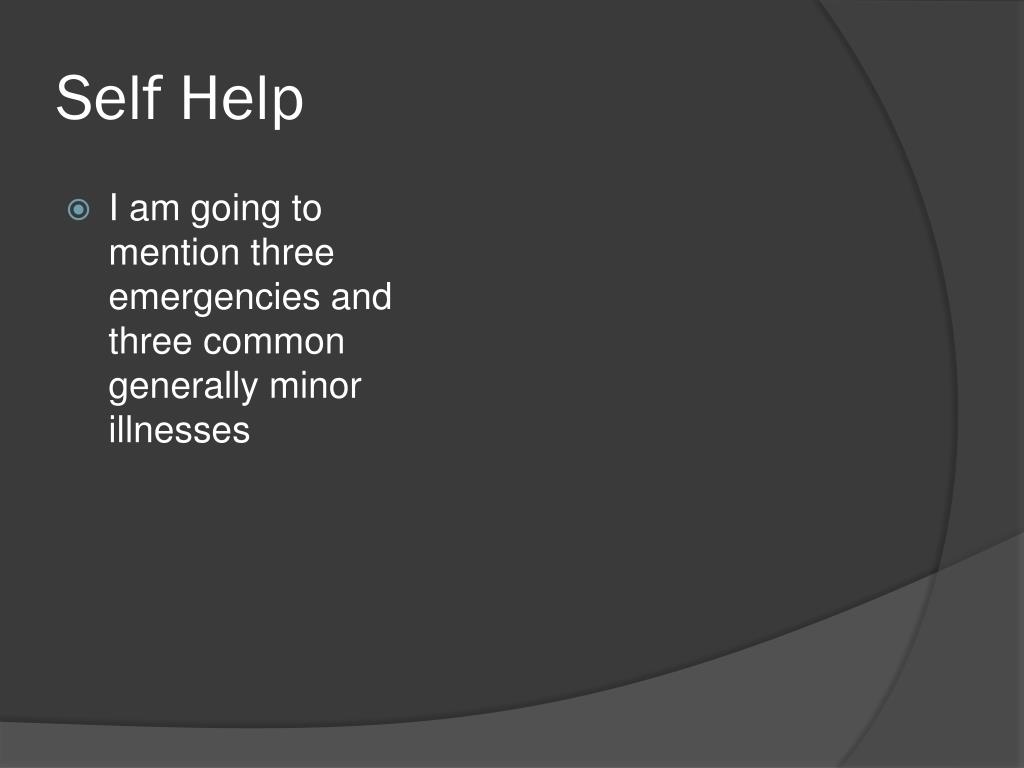 Self Help

I am going to mention three emergencies and three common generally minor illnesses